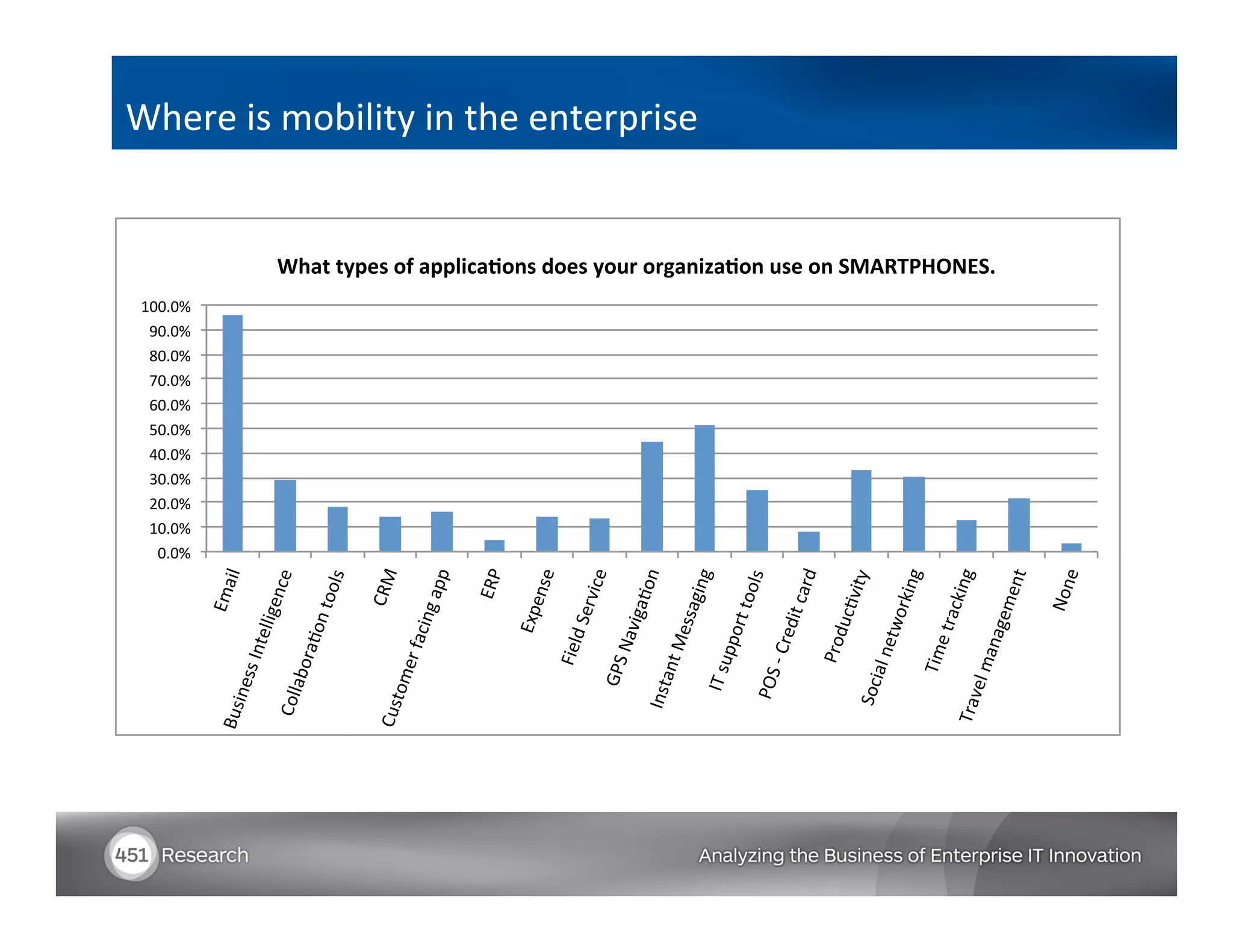 Where is mobility in the enterprise

What types of applications does your organization use on SMARTPHONES.

100.0%
90.0%
80.0%
70.0%
60.0%
50.0%
40.0%
30.0%
20.0%
10.0%
0.0%

Email
Business Intelligence
Collaboration tools
CRM
Customer facing app
ERP
Expense
Field Service
GPS Navigation
Instant Messaging
IT support tools
POS - Credit card
Productivity
Social networking
Time tracking
Travel management
None

451 Research

Analyzing the Business of Enterprise IT Innovation